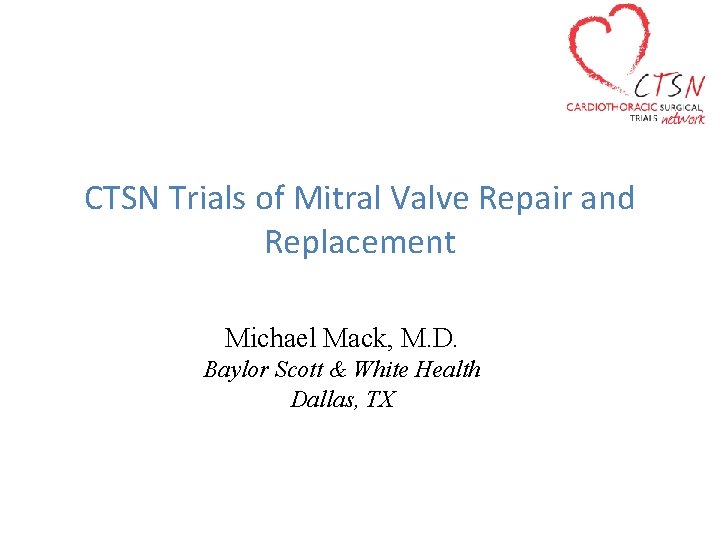 CTSN
CARDIOTHORACIC SURGICAL TRIALS network

CTSN Trials of Mitral Valve Repair and Replacement

Michael Mack, M.D.
Baylor Scott & White Health
Dallas, TX